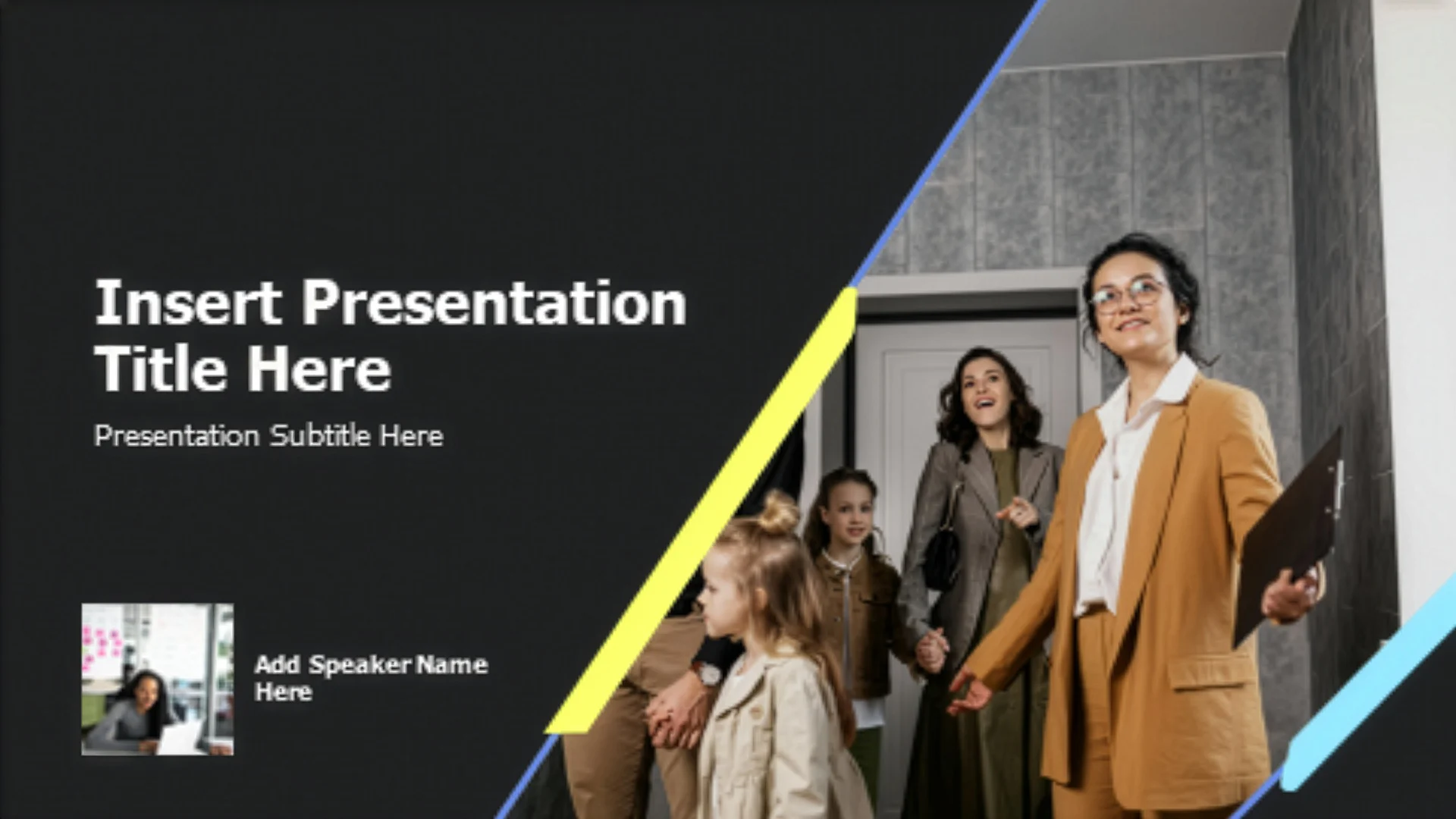 Insert Presentation Title Here

Presentation Subtitle Here

Add Speaker Name Here